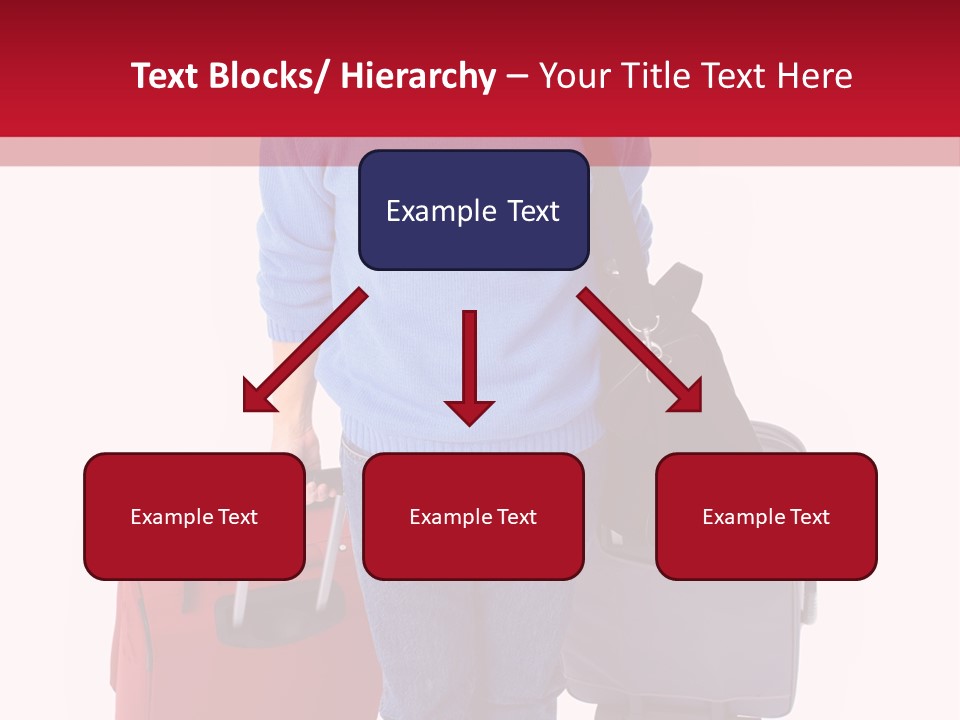 Text Blocks/ Hierarchy – Your Title Text Here

Example Text

Example Text

Example Text

Example Text